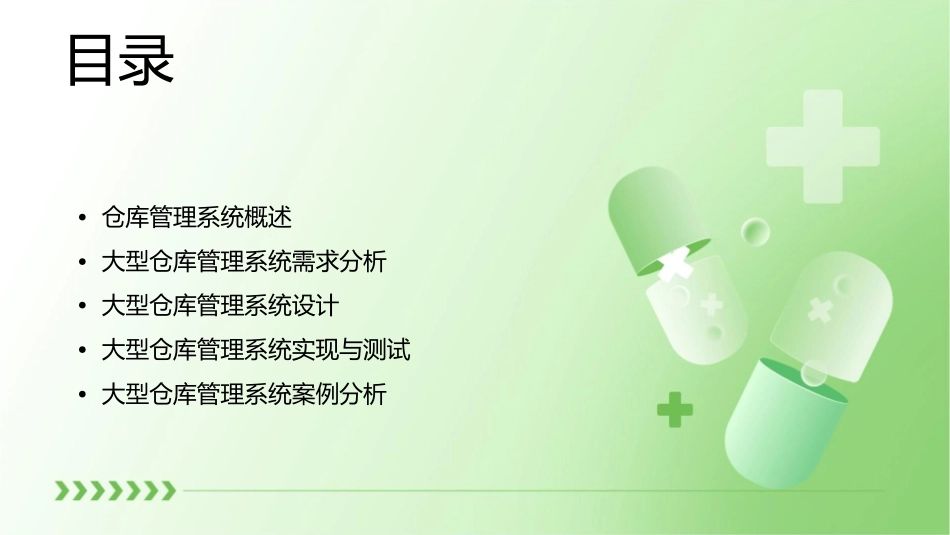 目录

• 仓库管理系统概述
• 大型仓库管理系统需求分析
• 大型仓库管理系统设计
• 大型仓库管理系统实现与测试
• 大型仓库管理系统案例分析